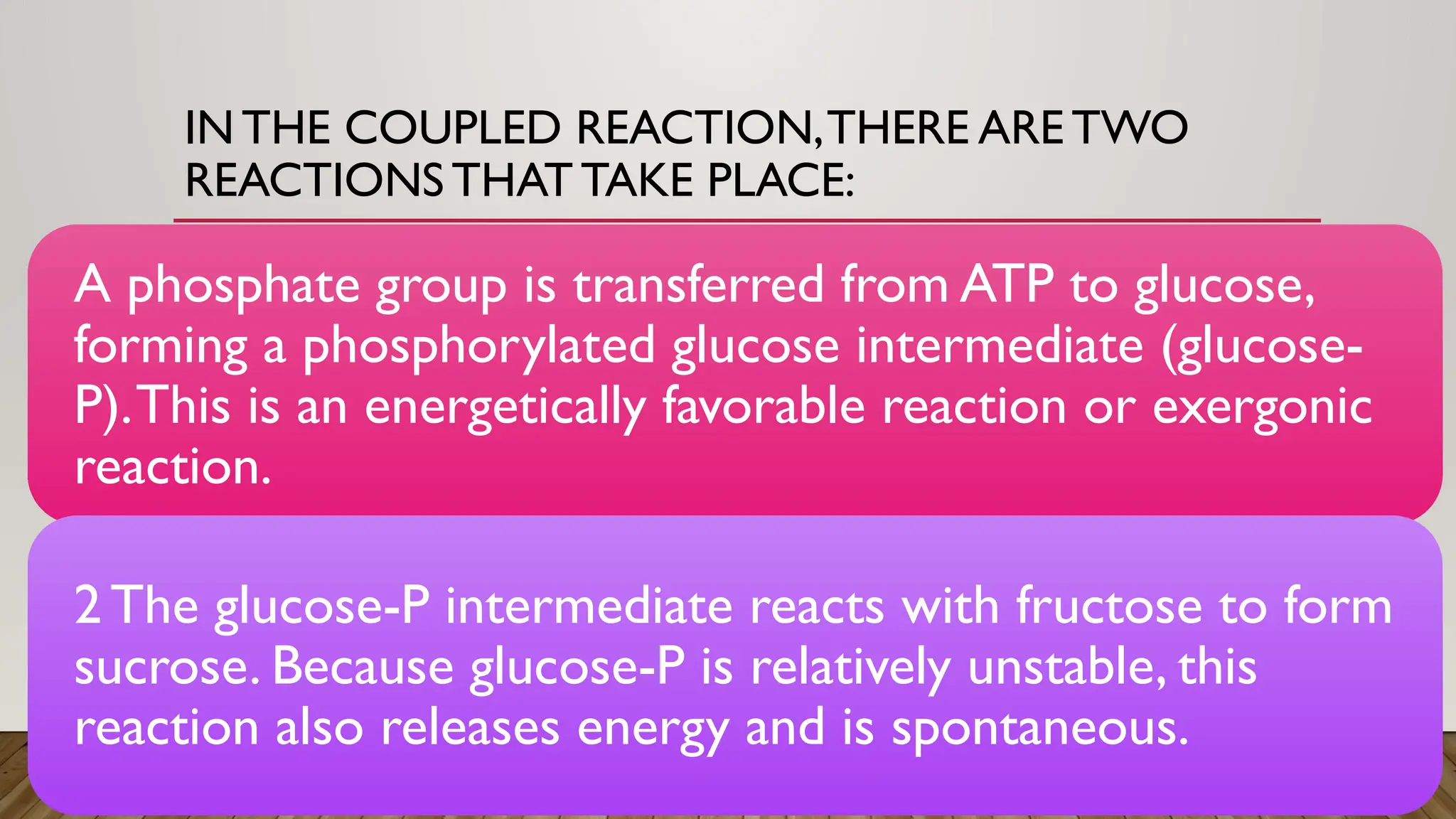 IN THE COUPLED REACTION, THERE ARE TWO REACTIONS THAT TAKE PLACE:

A phosphate group is transferred from ATP to glucose, forming a phosphorylated glucose intermediate (glucose-P). This is an energetically favorable reaction or exergonic reaction.

2 The glucose-P intermediate reacts with fructose to form sucrose. Because glucose-P is relatively unstable, this reaction also releases energy and is spontaneous.